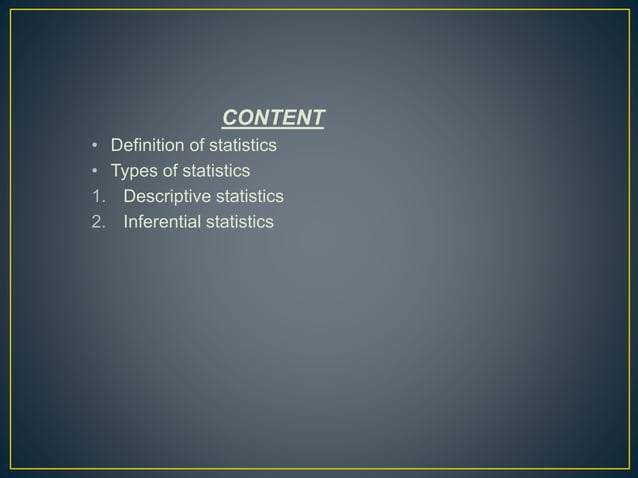 CONTENT

• Definition of statistics
• Types of statistics
1. Descriptive statistics
2. Inferential statistics